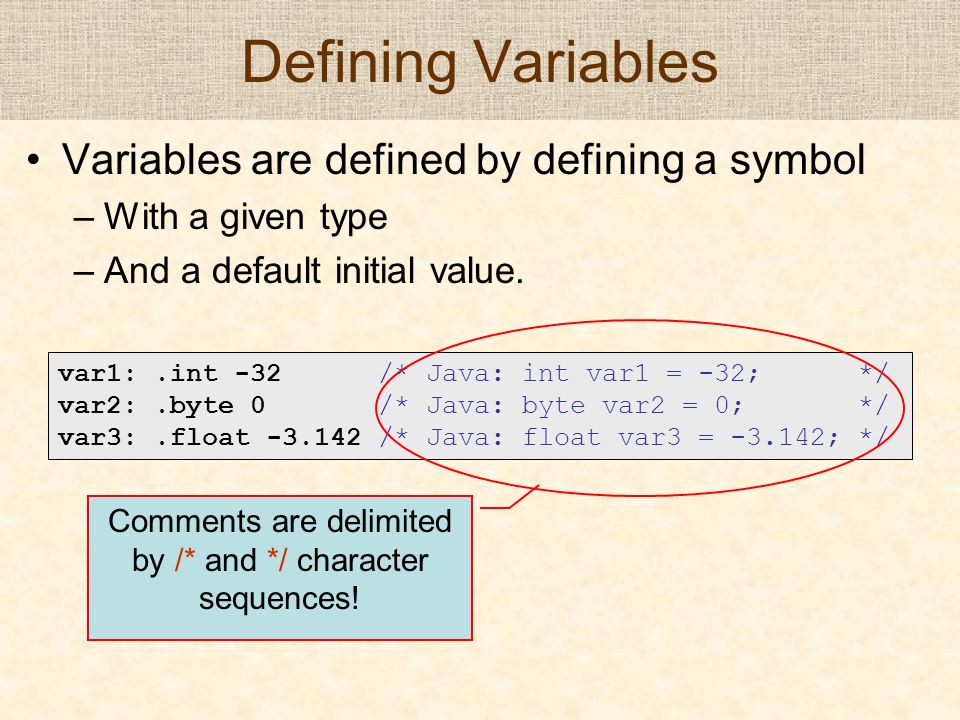 Defining Variables

• Variables are defined by defining a symbol
– With a given type
– And a default initial value.

var1: .int -32 /* Java: int var1 = -32; */
var2: .byte 0 /* Java: byte var2 = 0; */
var3: .float -3.142 /* Java: float var3 = -3.142; */

Comments are delimited by /* and */ character sequences!